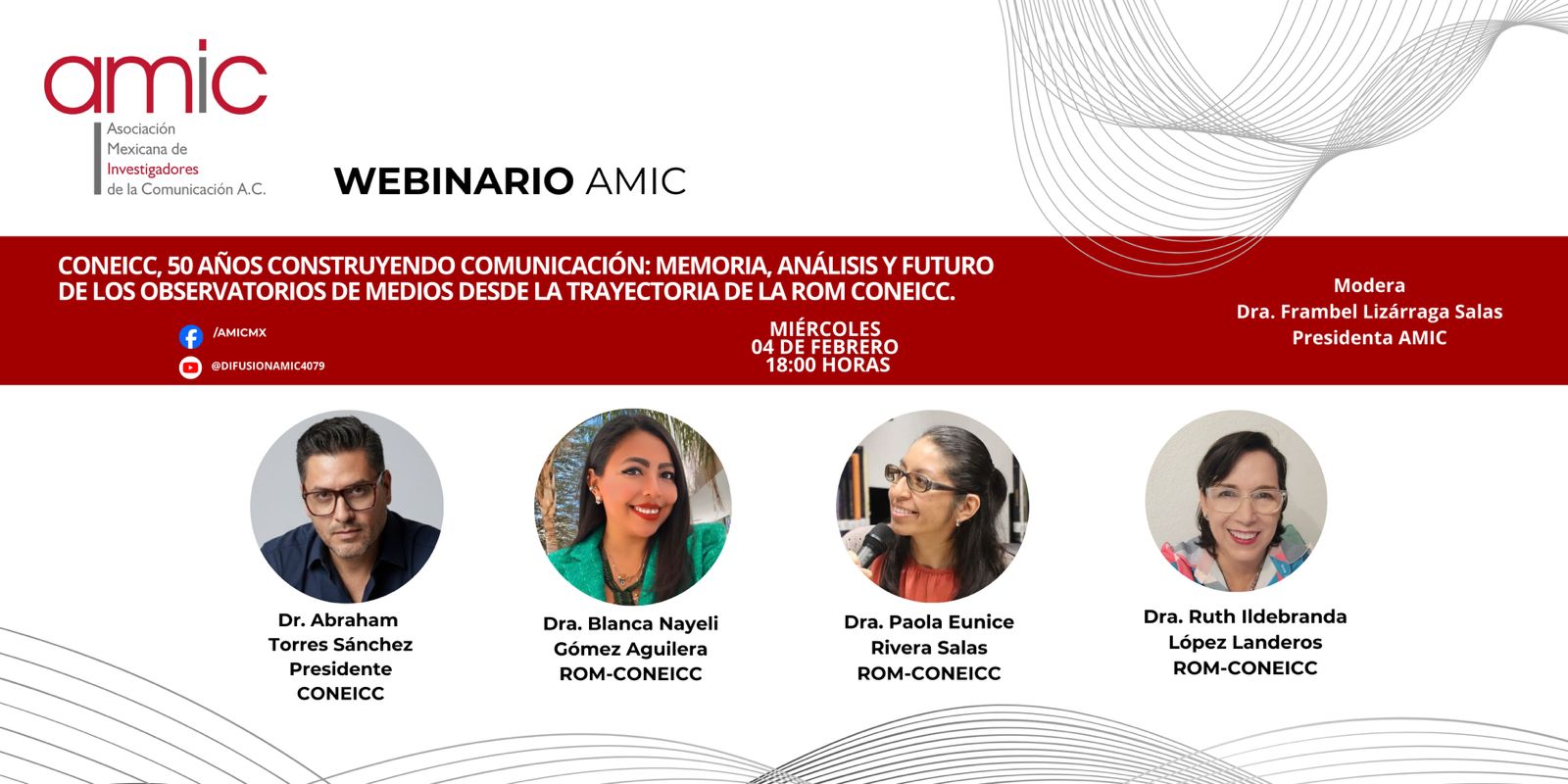 amic
Asociación Mexicana de Investigadores de la Comunicación A.C.

WEBINARIO AMIC

CONEICC, 50 AÑOS CONSTRUYENDO COMUNICACIÓN: MEMORIA, ANÁLISIS Y FUTURO DE LOS OBSERVATORIOS DE MEDIOS DESDE LA TRAYECTORIA DE LA ROM CONEICC.

/AMICMX
@DIFUSIONAMIC4079

MIÉRCOLES
04 DE FEBRERO
18:00 HORAS

Modera
Dra. Frambel Lizárraga Salas
Presidenta AMIC

Dr. Abraham Torres Sánchez
Presidente
CONEICC

Dra. Blanca Nayeli Gómez Aguilera
ROM-CONEICC

Dra. Paola Eunice Rivera Salas
ROM-CONEICC

Dra. Ruth Ildebranda López Landeros
ROM-CONEICC